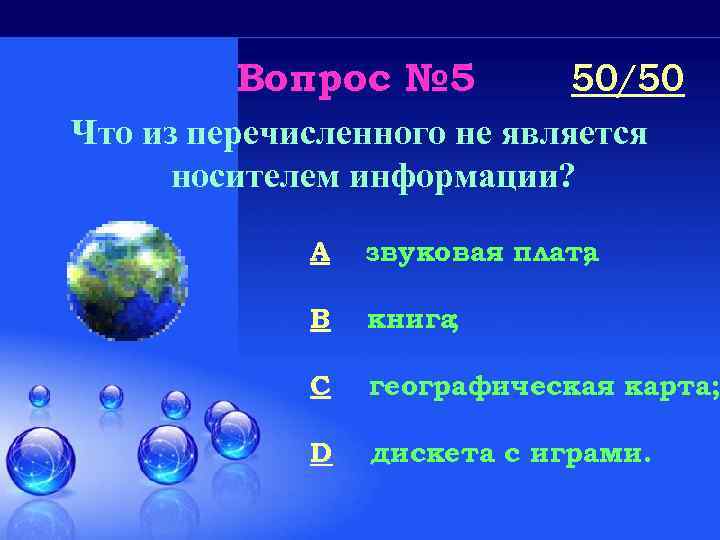 Вопрос №5 50/50

Что из перечисленного не является носителем информации?

A звуковая плата;

B книга;

C географическая карта;

D дискета с играми.